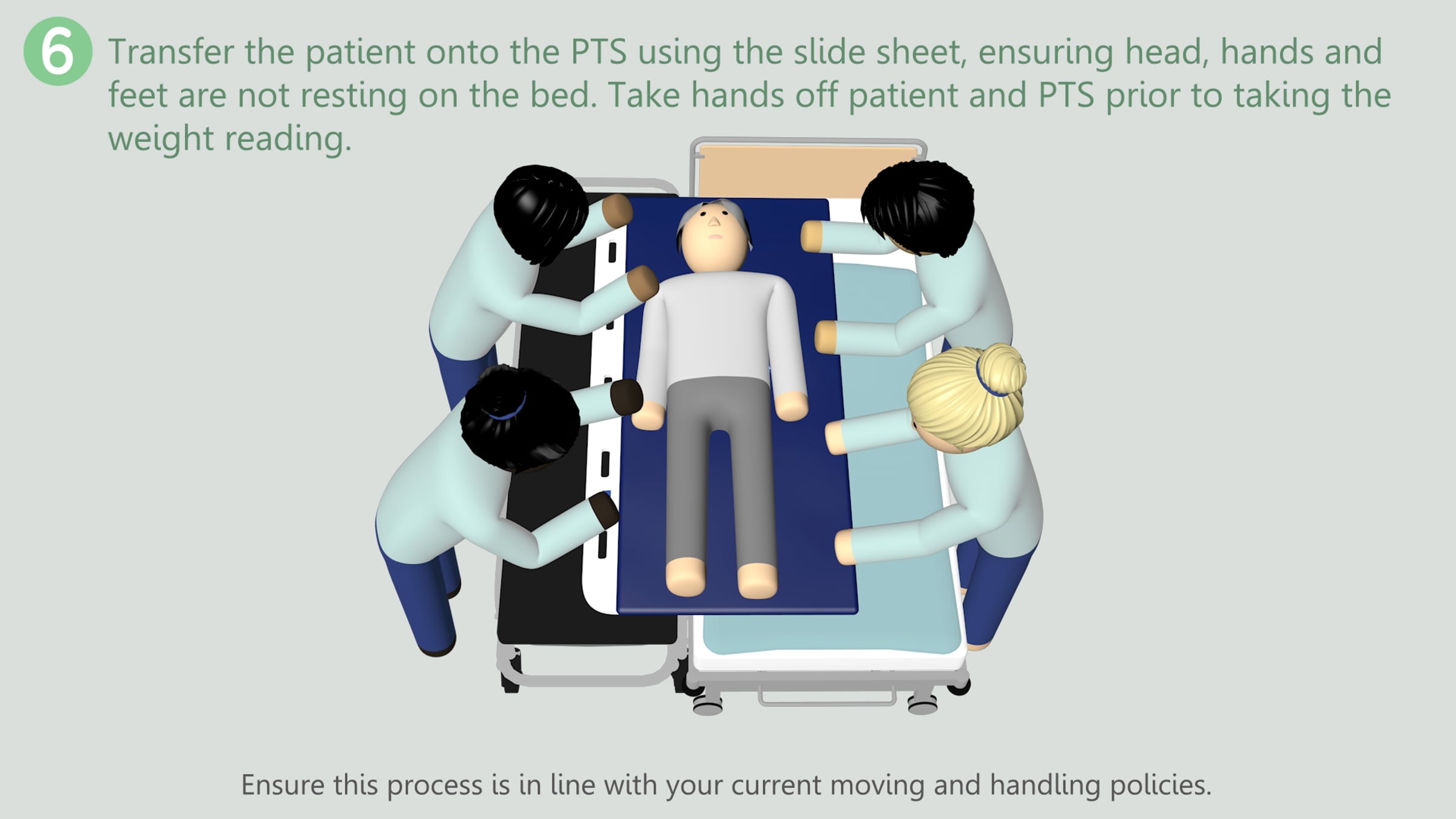 6 Transfer the patient onto the PTS using the slide sheet, ensuring head, hands and feet are not resting on the bed. Take hands off patient and PTS prior to taking the weight reading.

Ensure this process is in line with your current moving and handling policies.